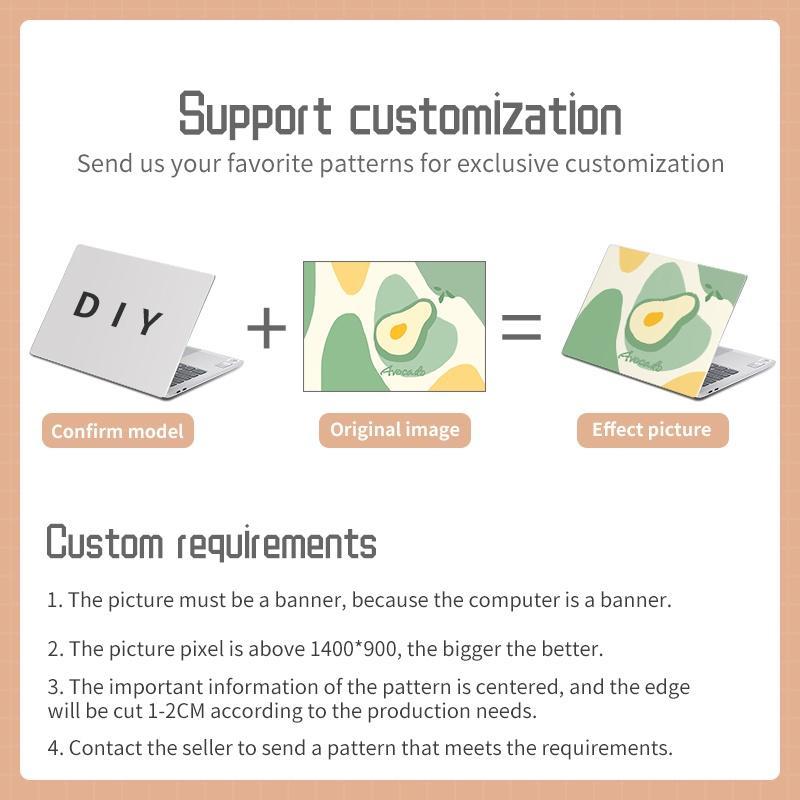 Support customization
Send us your favorite patterns for exclusive customization

DIY

+

Avocado

=

Avocado

Confirm model

Original image

Effect picture

Custom requirements

1. The picture must be a banner, because the computer is a banner.

2. The picture pixel is above 1400*900, the bigger the better.

3. The important information of the pattern is centered, and the edge will be cut 1-2CM according to the production needs.

4. Contact the seller to send a pattern that meets the requirements.